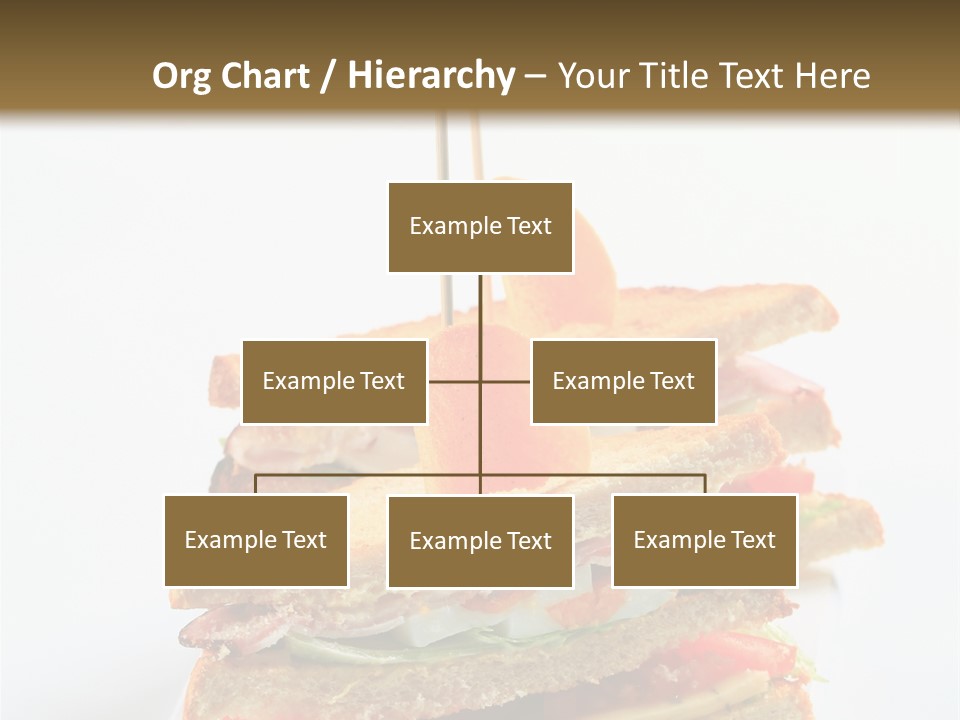 Org Chart / Hierarchy – Your Title Text Here

Example Text

Example Text

Example Text

Example Text

Example Text

Example Text